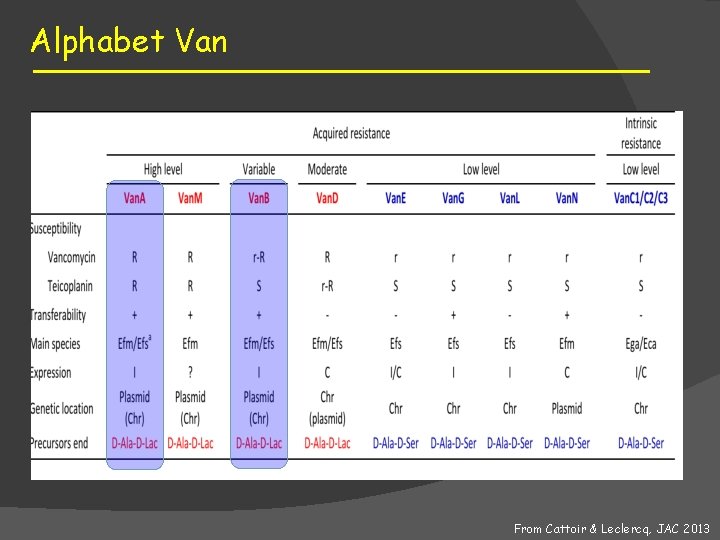 Alphabet Van

| | Acquired resistance | | | | | | | | Intrinsic resistance |
|---|---|---|---|---|---|---|---|---|---|
| | High level | | Variable | Moderate | Low level | | | | Low level |
| | VanA | VanM | VanB | VanD | VanE | VanG | VanL | VanN | VanC1/C2/C3 |
| Susceptibility | | | | | | | | | |
| Vancomycin | R | R | r-R | R | r | r | r | r | r |
| Teicoplanin | R | R | S | r-R | S | S | S | S | S |
| Transferability | + | + | + | - | - | + | - | + | - |
| Main species | Efm/Efs$^a$ | Efm | Efm/Efs | Efm/Efs | Efs | Efs | Efs | Efm | Ega/Eca |
| Expression | I | ? | I | C | I/C | I | I | C | I/C |
| Genetic location | Plasmid (Chr) | Plasmid (Chr) | Plasmid (Chr) | Chr (plasmid) | Chr | Chr | Chr | Plasmid | Chr |
| Precursors end | D-Ala-D-Lac | D-Ala-D-Lac | D-Ala-D-Lac | D-Ala-D-Lac | D-Ala-D-Ser | D-Ala-D-Ser | D-Ala-D-Ser | D-Ala-D-Ser | D-Ala-D-Ser |

From Cattoir & Leclercq, JAC 2013